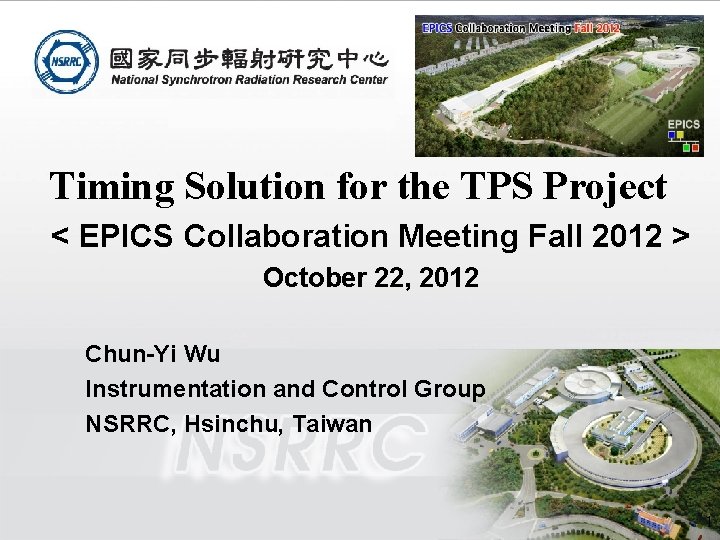 NSRRC
國家同步輻射研究中心
National Synchrotron Radiation Research Center

EPICS Collaboration Meeting Fall 2012
EPICS

Timing Solution for the TPS Project
< EPICS Collaboration Meeting Fall 2012 >
October 22, 2012

Chun-Yi Wu
Instrumentation and Control Group
NSRRC, Hsinchu, Taiwan

NSRRC